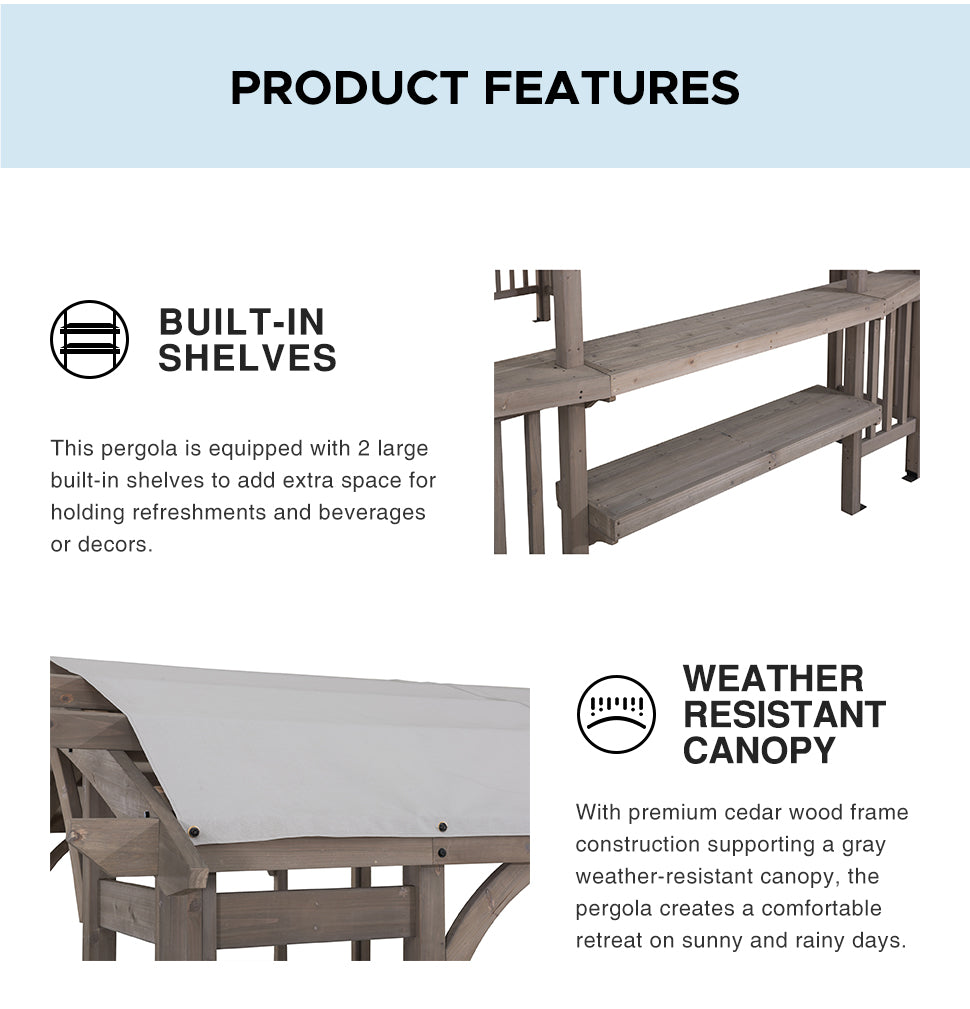 PRODUCT FEATURES

BUILT-IN SHELVES

This pergola is equipped with 2 large built-in shelves to add extra space for holding refreshments and beverages or decors.

WEATHER RESISTANT CANOPY

With premium cedar wood frame construction supporting a gray weather-resistant canopy, the pergola creates a comfortable retreat on sunny and rainy days.